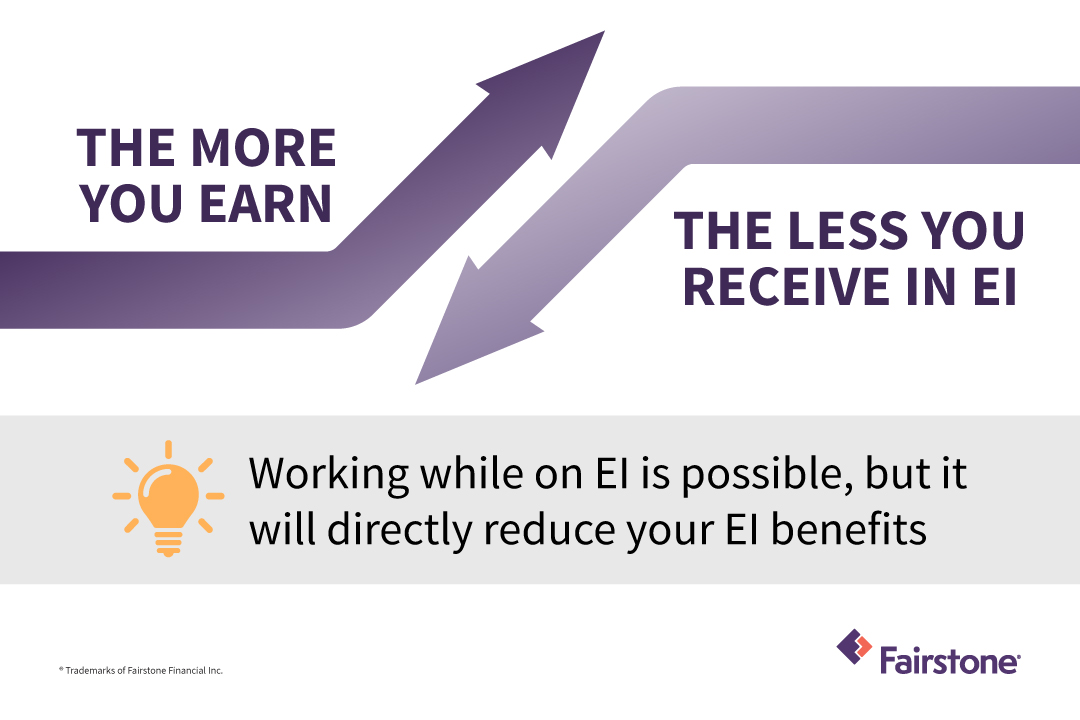 THE MORE YOU EARN

THE LESS YOU RECEIVE IN EI

Working while on EI is possible, but it will directly reduce your EI benefits

® Trademarks of Fairstone Financial Inc.

Fairstone®